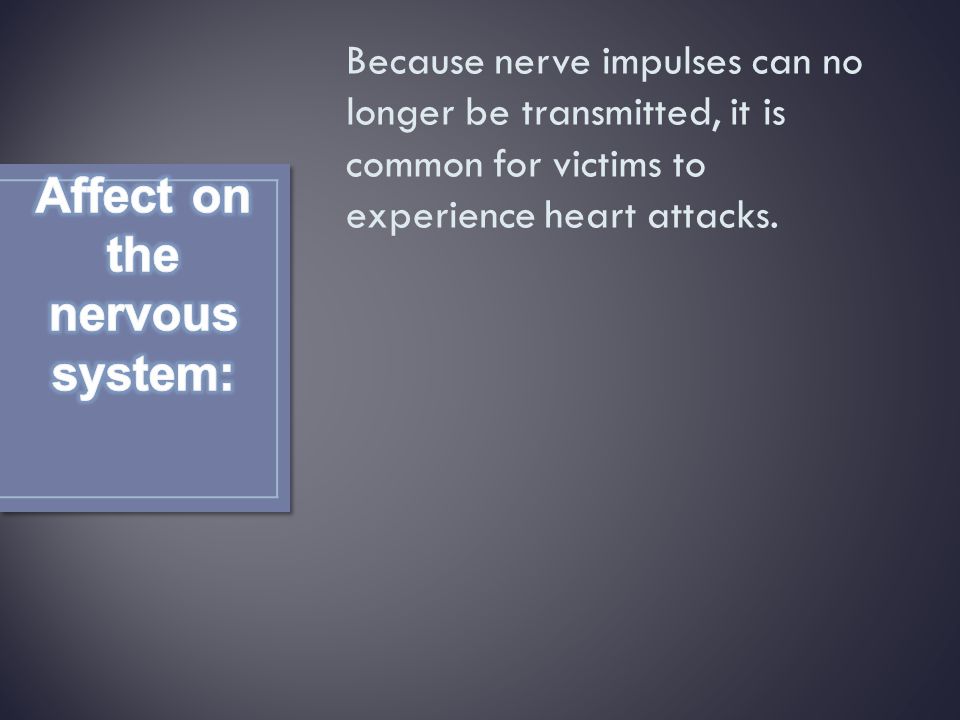 Affect on the nervous system:

Because nerve impulses can no longer be transmitted, it is common for victims to experience heart attacks.